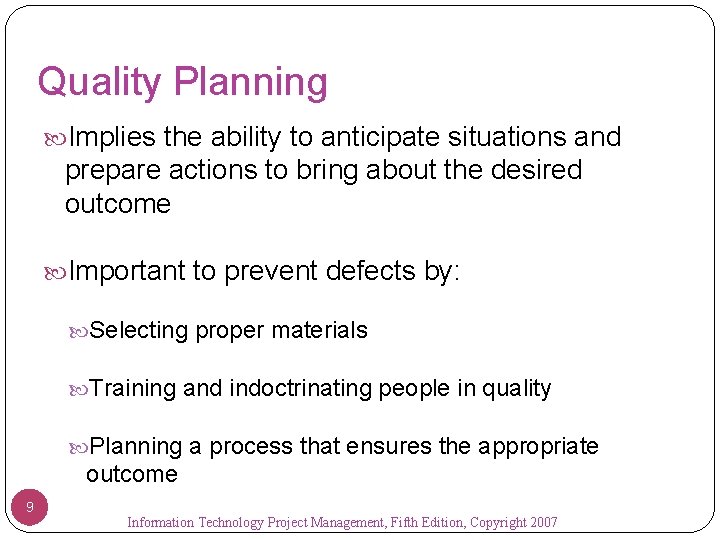 Quality Planning

Implies the ability to anticipate situations and prepare actions to bring about the desired outcome

Important to prevent defects by:

Selecting proper materials

Training and indoctrinating people in quality

Planning a process that ensures the appropriate outcome

9

Information Technology Project Management, Fifth Edition, Copyright 2007